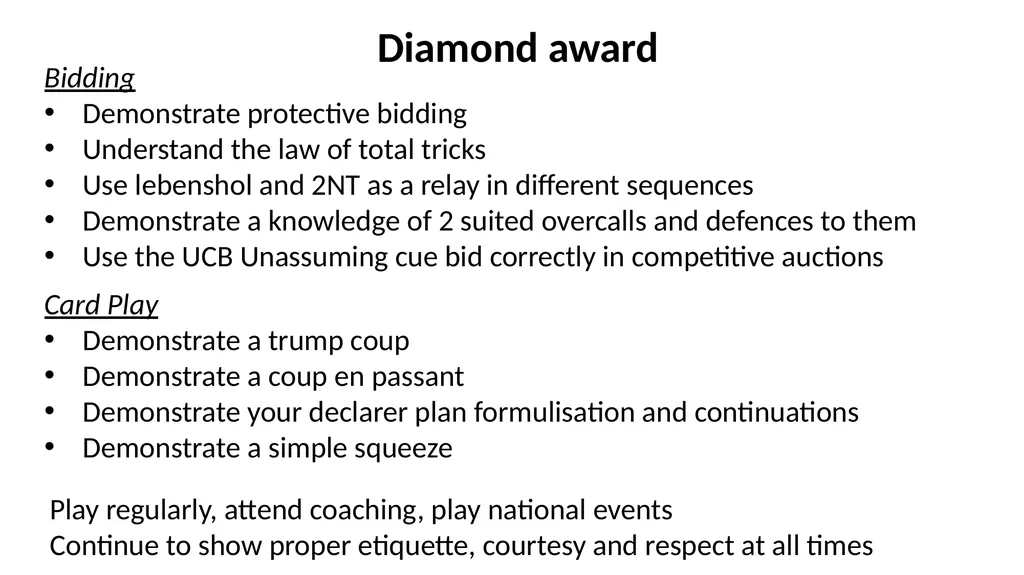 Diamond award

Bidding
• Demonstrate protective bidding
• Understand the law of total tricks
• Use lebenshol and 2NT as a relay in different sequences
• Demonstrate a knowledge of 2 suited overcalls and defences to them
• Use the UCB Unassuming cue bid correctly in competitive auctions

Card Play
• Demonstrate a trump coup
• Demonstrate a coup en passant
• Demonstrate your declarer plan formulisation and continuations
• Demonstrate a simple squeeze

Play regularly, attend coaching, play national events
Continue to show proper etiquette, courtesy and respect at all times